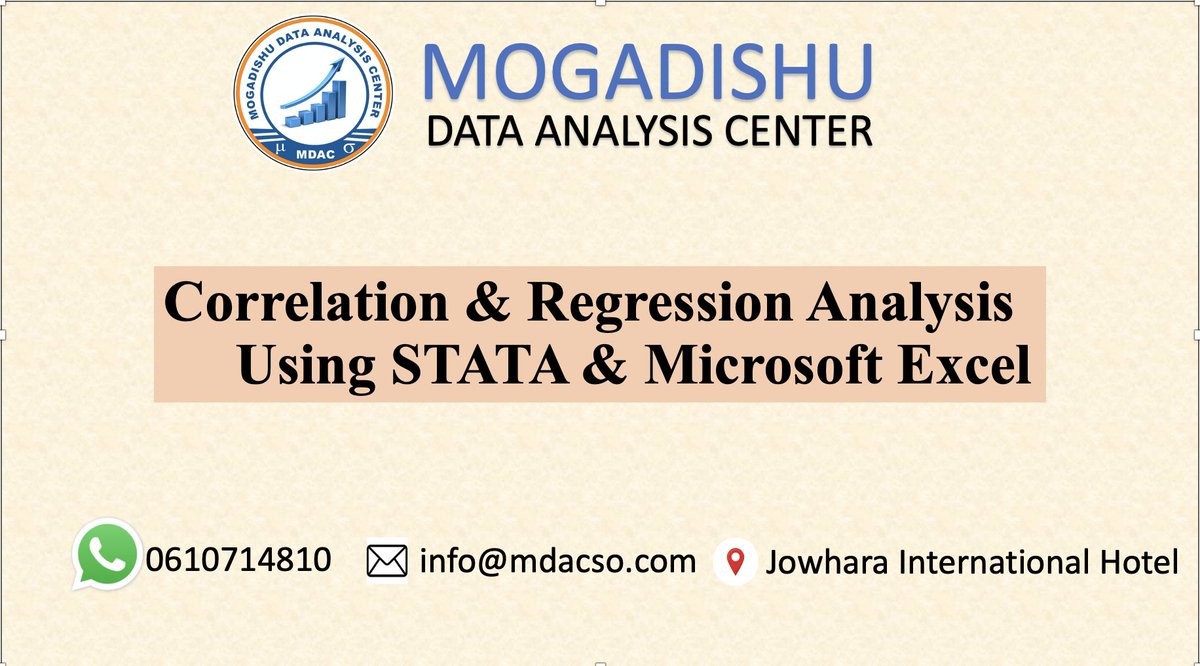 MOGADISHU DATA ANALYSIS CENTER
μ MDAC σ

MOGADISHU
DATA ANALYSIS CENTER

Correlation & Regression Analysis
Using STATA & Microsoft Excel

0610714810 info@mdacso.com Jowhara International Hotel